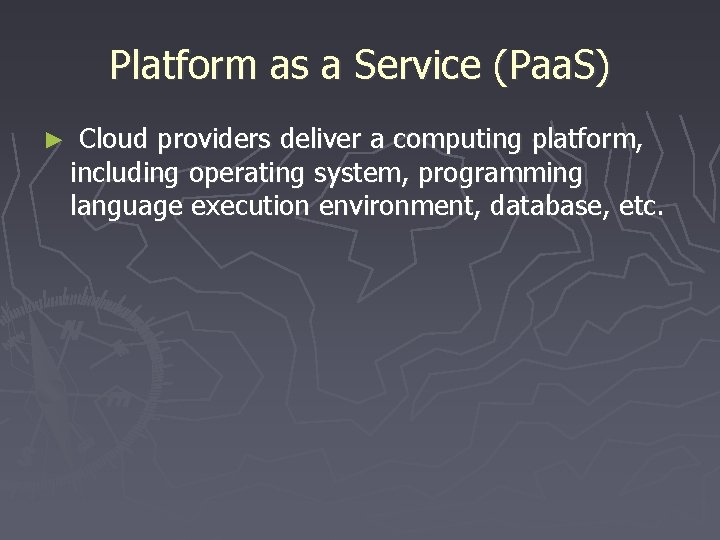 Platform as a Service (PaaS)

► Cloud providers deliver a computing platform, including operating system, programming language execution environment, database, etc.